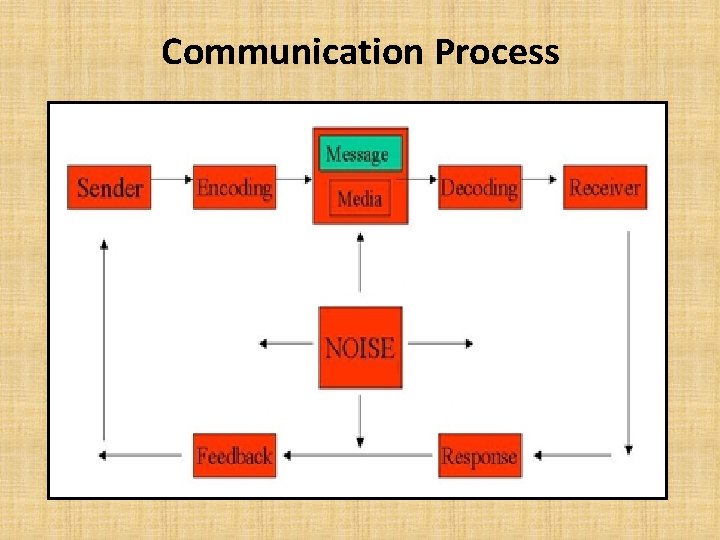 Communication Process

Sender

Encoding

Message

Media

Decoding

Receiver

NOISE

Feedback

Response